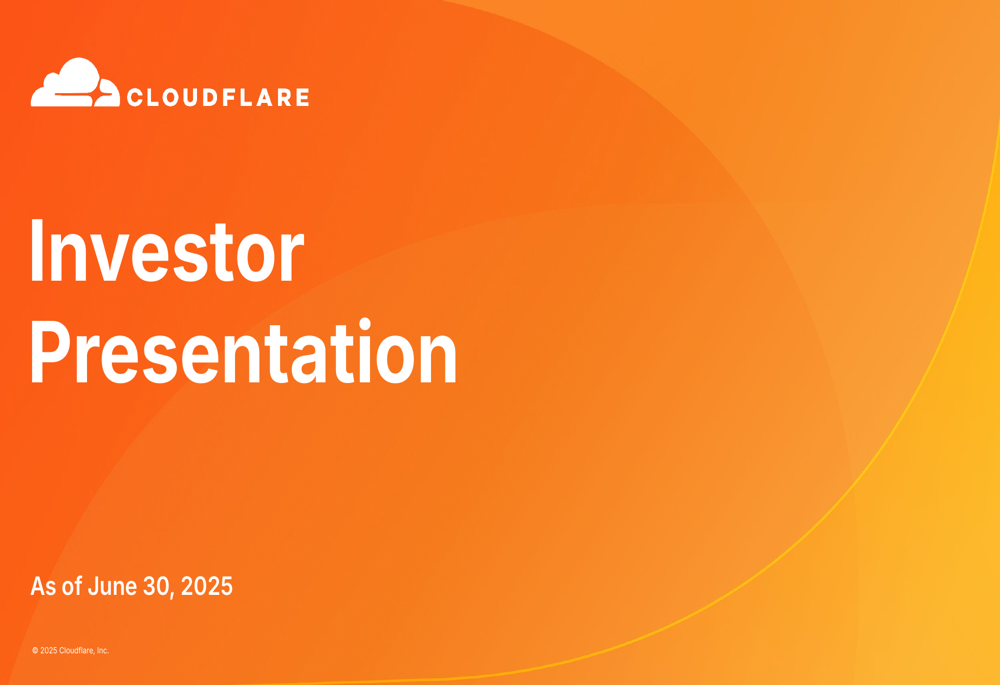 CLOUDFLARE

Investor Presentation

As of June 30, 2025

© 2025 Cloudflare, Inc.